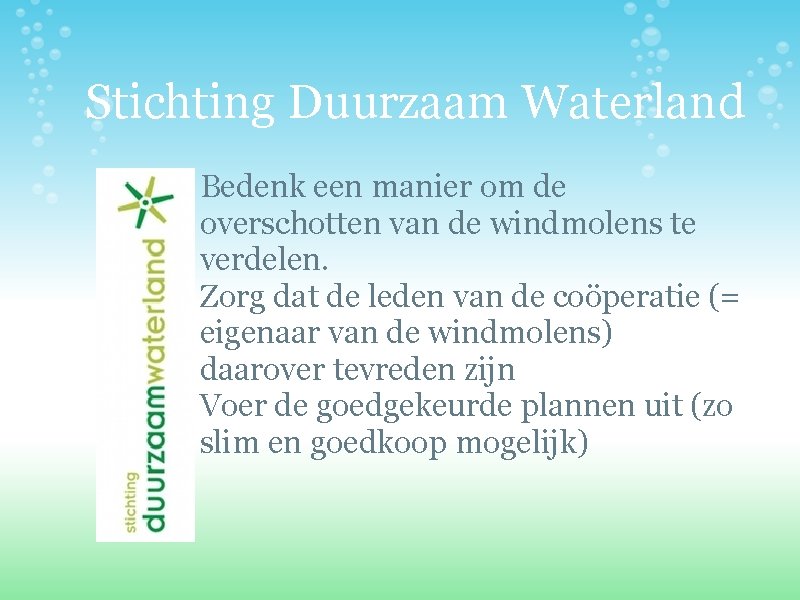 Stichting Duurzaam Waterland

stichting duurzaamwaterland

Bedenk een manier om de overschotten van de windmolens te verdelen.
Zorg dat de leden van de coöperatie (= eigenaar van de windmolens) daarover tevreden zijn
Voer de goedgekeurde plannen uit (zo slim en goedkoop mogelijk)